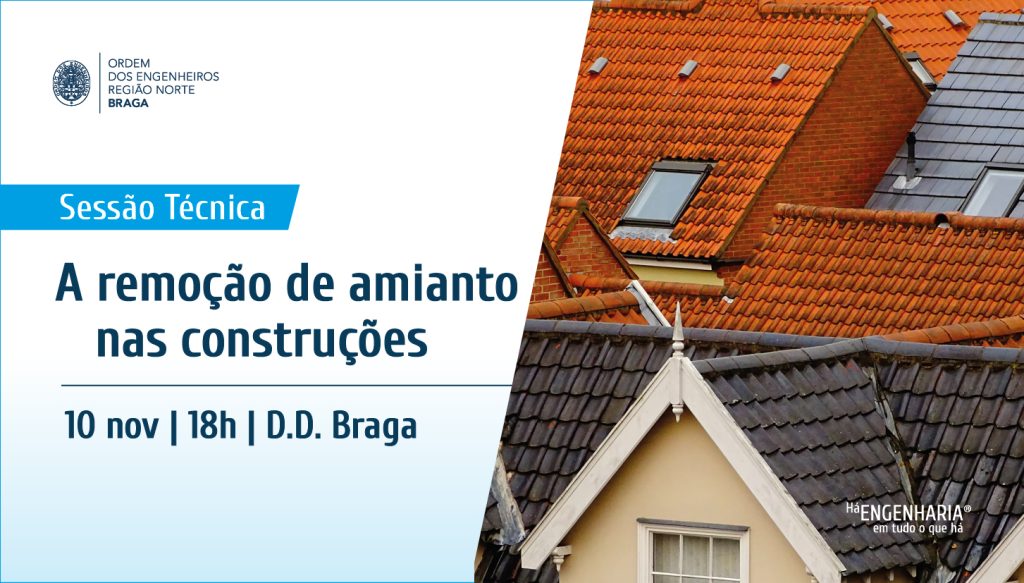 ORDEM DOS ENGENHEIROS REGIÃO NORTE BRAGA

Sessão Técnica

A remoção de amianto nas construções

10 nov | 18h | D.D. Braga

Há ENGENHARIA® em tudo o que há